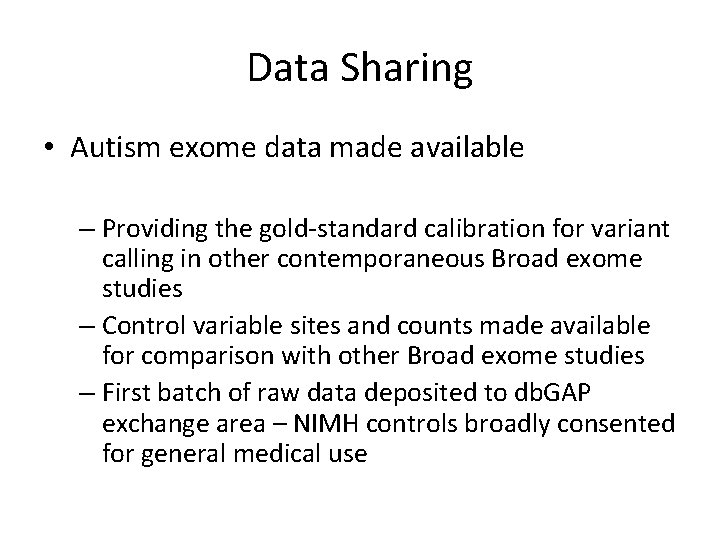 Data Sharing

• Autism exome data made available

– Providing the gold-standard calibration for variant calling in other contemporaneous Broad exome studies

– Control variable sites and counts made available for comparison with other Broad exome studies

– First batch of raw data deposited to dbGAP exchange area – NIMH controls broadly consented for general medical use